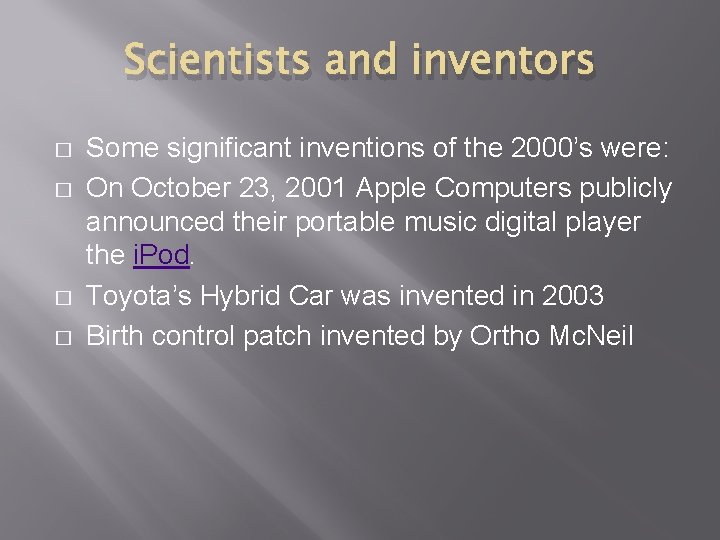 Scientists and inventors

Some significant inventions of the 2000’s were:

On October 23, 2001 Apple Computers publicly announced their portable music digital player the iPod.

Toyota’s Hybrid Car was invented in 2003

Birth control patch invented by Ortho McNeil